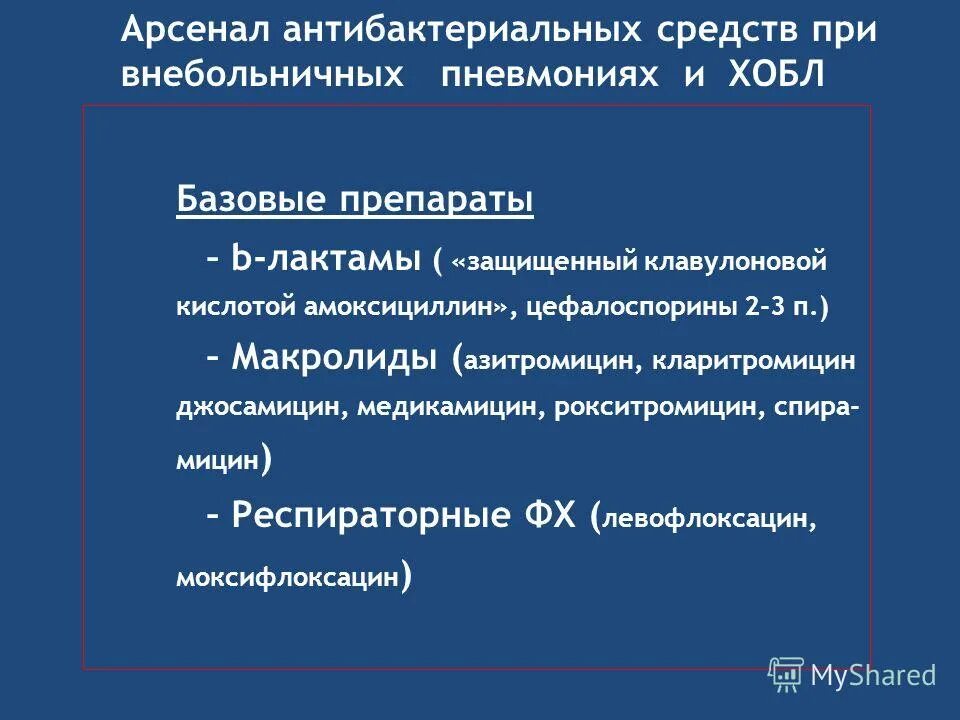 Арсенал антибактериальных средств при внебольничных пневмониях и ХОБЛ

Базовые препараты

– b-лактамы ( «защищенный клавулоновой кислотой амоксициллин», цефалоспорины 2-3 п.)

– Макролиды (азитромицин, кларитромицин джосамицин, медикамицин, рокситромицин, спирамицин)

– Респираторные ФХ (левофлоксацин, моксифлоксацин)

MyShared